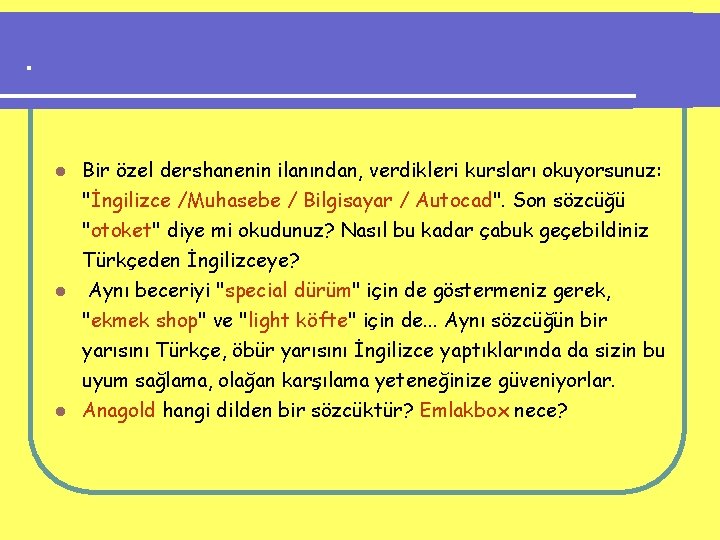 .

Bir özel dershanenin ilanından, verdikleri kursları okuyorsunuz: "İngilizce /Muhasebe / Bilgisayar / Autocad". Son sözcüğü "otoket" diye mi okudunuz? Nasıl bu kadar çabuk geçebildiniz Türkçeden İngilizceye?

Aynı beceriyi "special dürüm" için de göstermeniz gerek, "ekmek shop" ve "light köfte" için de... Aynı sözcüğün bir yarısını Türkçe, öbür yarısını İngilizce yaptıklarında da sizin bu uyum sağlama, olağan karşılama yeteneğinize güveniyorlar.

Anagold hangi dilden bir sözcüktür? Emlakbox nece?